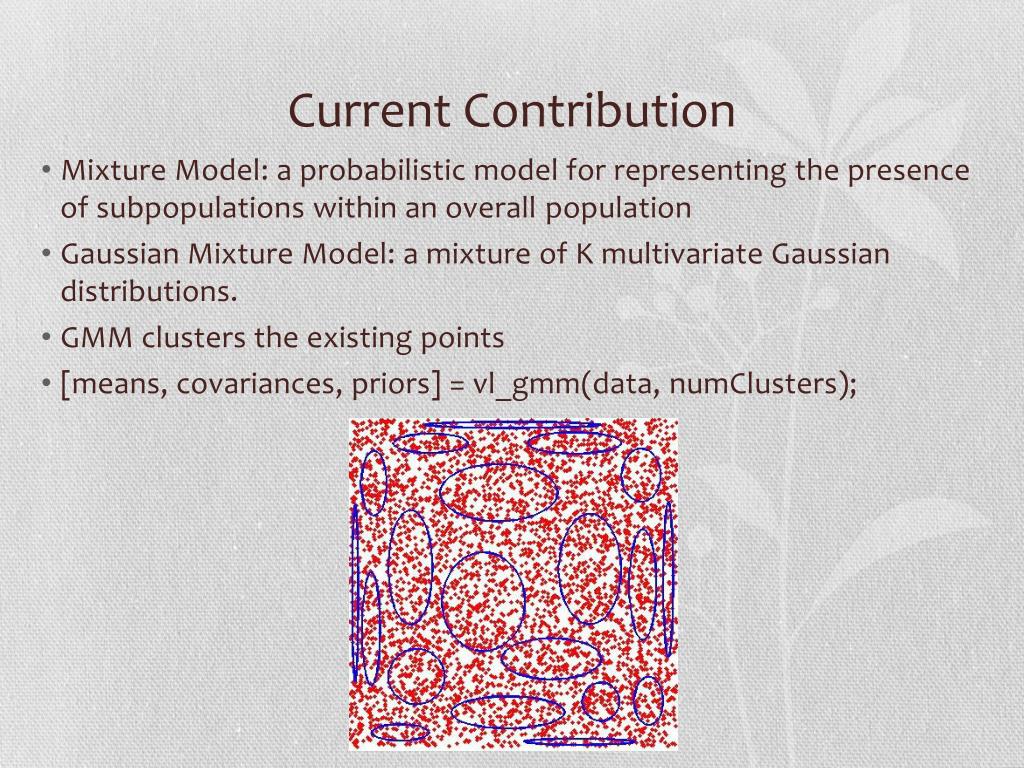 Current Contribution

• Mixture Model: a probabilistic model for representing the presence of subpopulations within an overall population

• Gaussian Mixture Model: a mixture of K multivariate Gaussian distributions.

• GMM clusters the existing points

• [means, covariances, priors] = vl_gmm(data, numClusters);